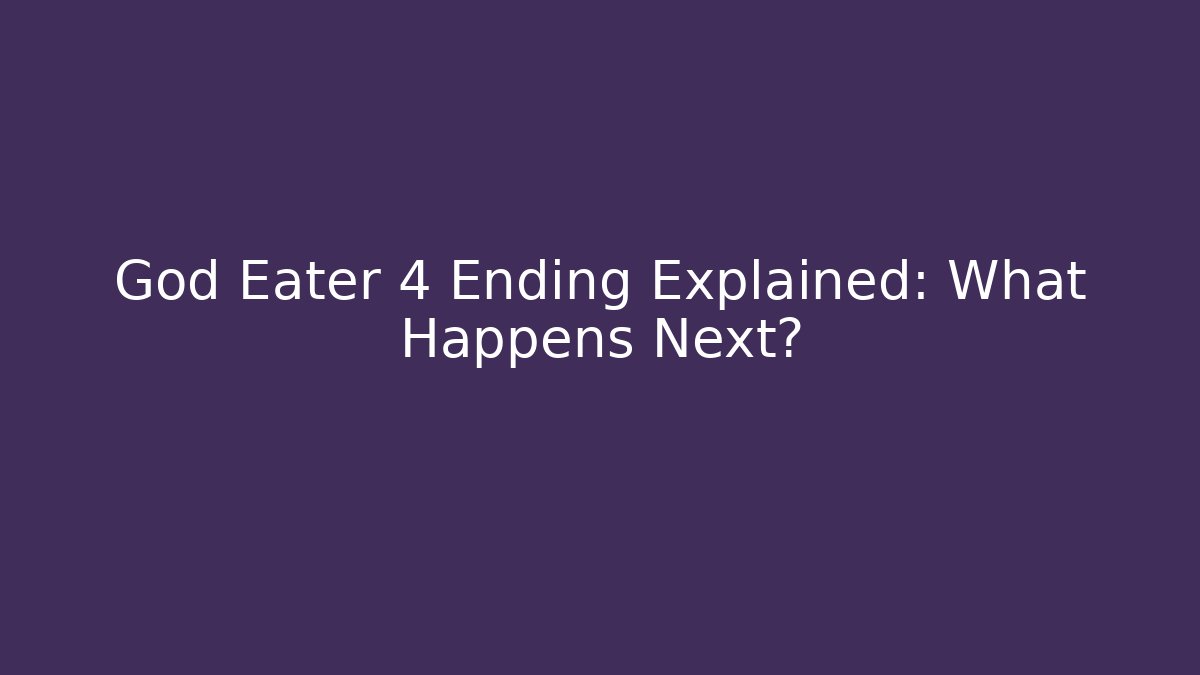 God Eater 4 Ending Explained: What Happens Next?